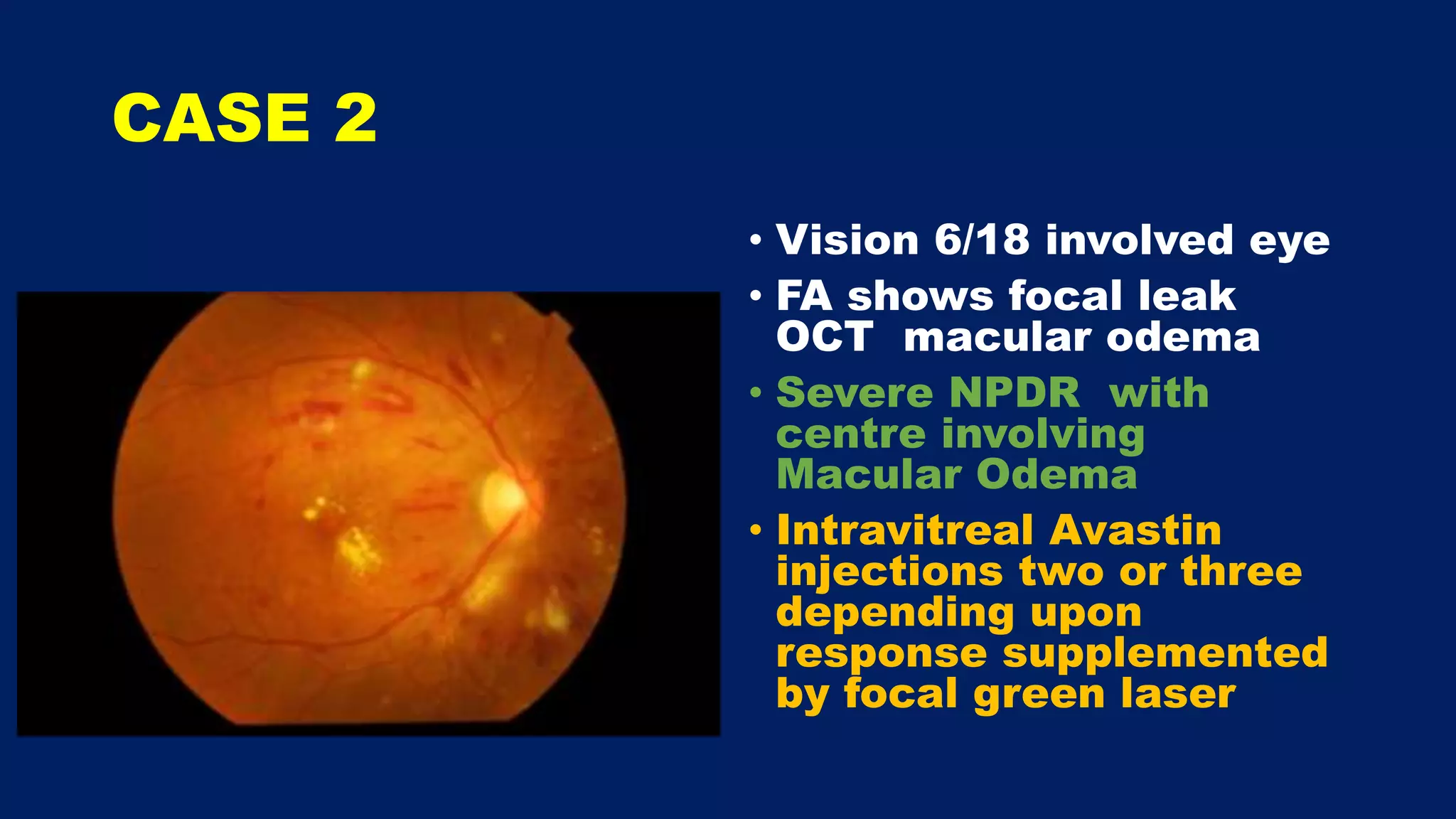 CASE 2

• Vision 6/18 involved eye
• FA shows focal leak OCT macular odema
• Severe NPDR with centre involving Macular Odema
• Intravitreal Avastin injections two or three depending upon response supplemented by focal green laser